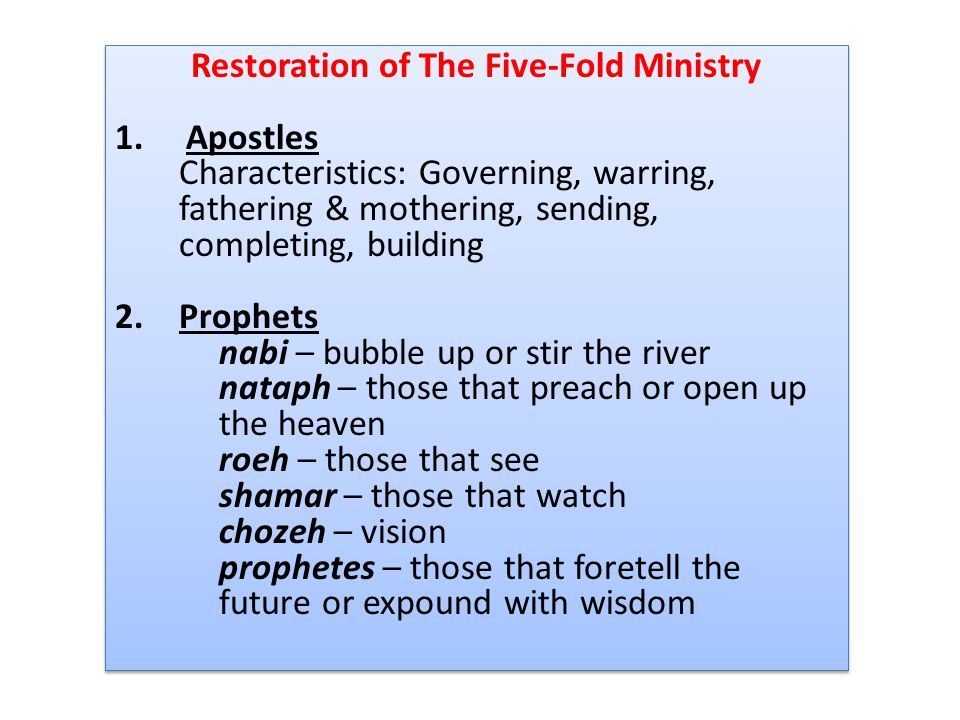 Restoration of The Five-Fold Ministry

1. Apostles
Characteristics: Governing, warring, fathering & mothering, sending, completing, building

2. Prophets
nabi – bubble up or stir the river
nataph – those that preach or open up the heaven
roeh – those that see
shamar – those that watch
chozeh – vision
prophetes – those that foretell the future or expound with wisdom